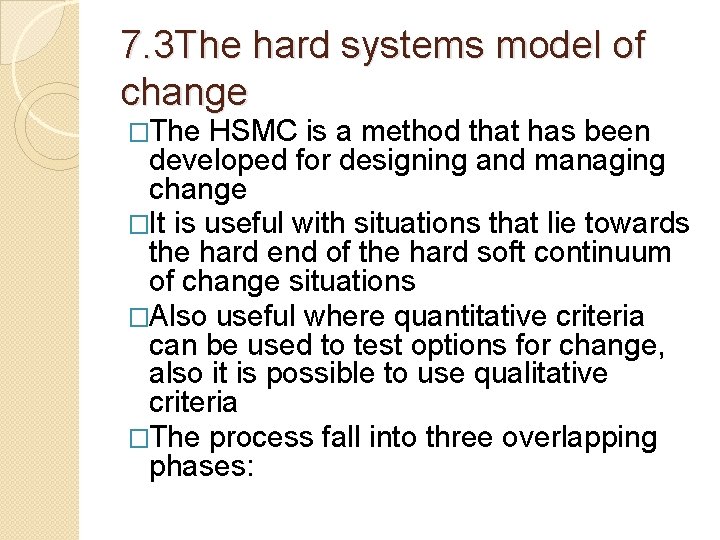 7.3The hard systems model of change

□The HSMC is a method that has been developed for designing and managing change

□It is useful with situations that lie towards the hard end of the hard soft continuum of change situations

□Also useful where quantitative criteria can be used to test options for change, also it is possible to use qualitative criteria

□The process fall into three overlapping phases: